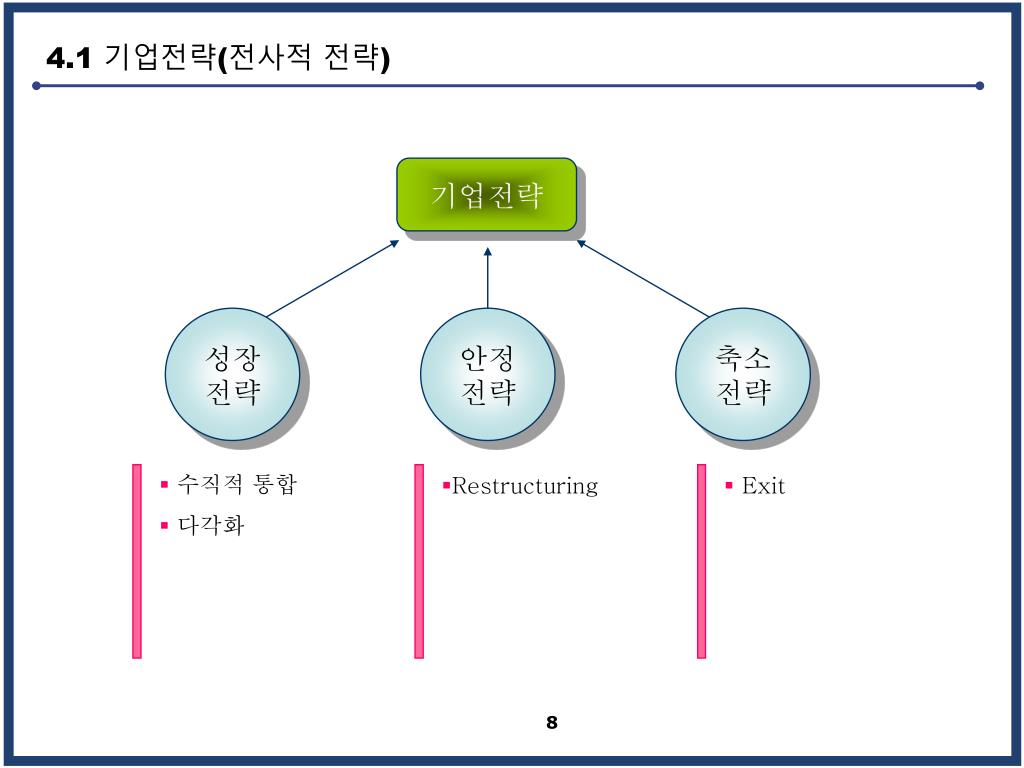 4.1 기업전략(전사적 전략)

기업전략

성장 전략

안정 전략

축소 전략

▪ 수직적 통합
▪ 다각화

▪Restructuring

▪ Exit

8